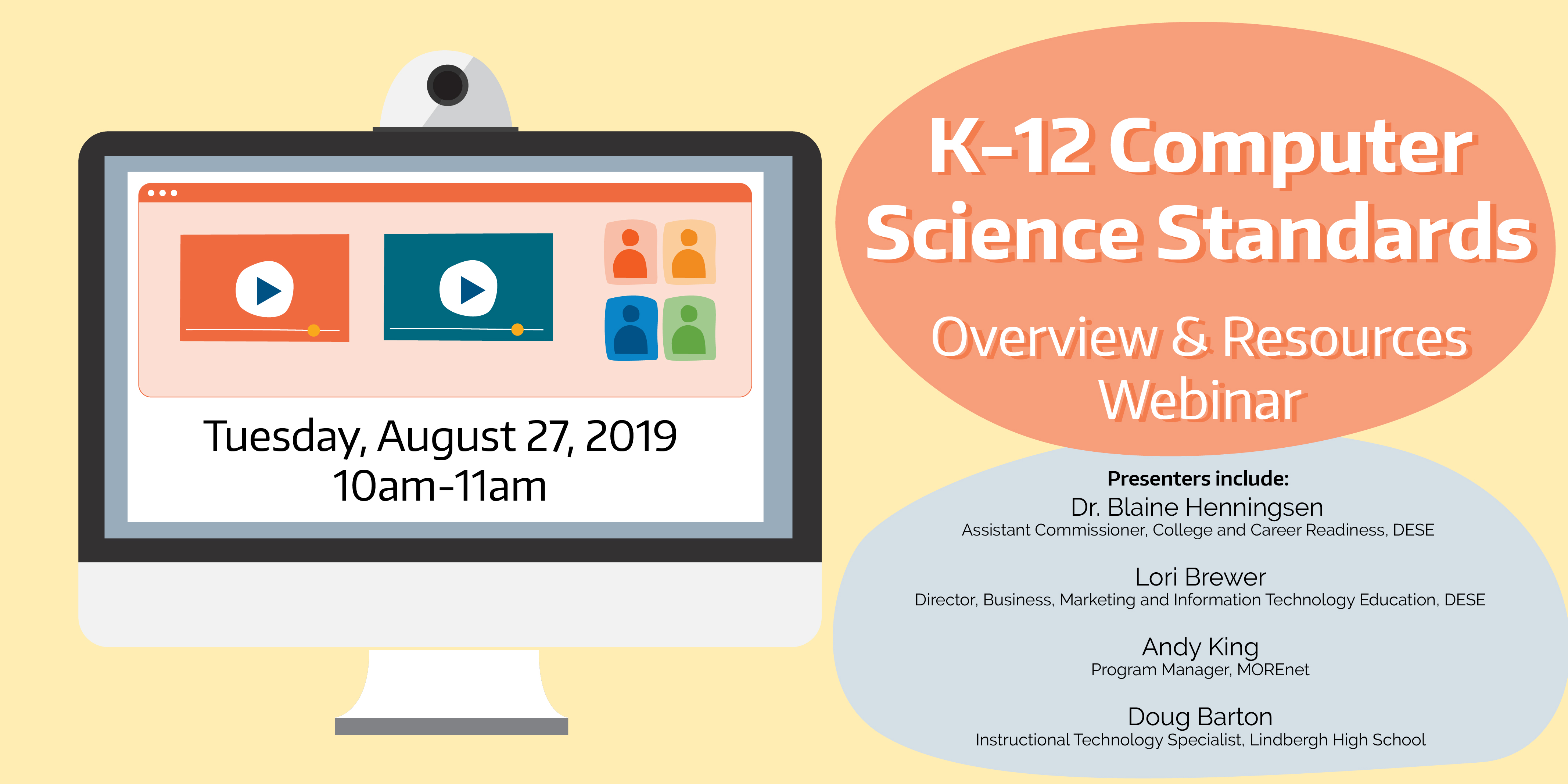 Tuesday, August 27, 2019
10am-11am

K-12 Computer Science Standards

Overview & Resources Webinar

Presenters include:

Dr. Blaine Henningsen
Assistant Commissioner, College and Career Readiness, DESE

Lori Brewer
Director, Business, Marketing and Information Technology Education, DESE

Andy King
Program Manager, MOREnet

Doug Barton
Instructional Technology Specialist, Lindbergh High School